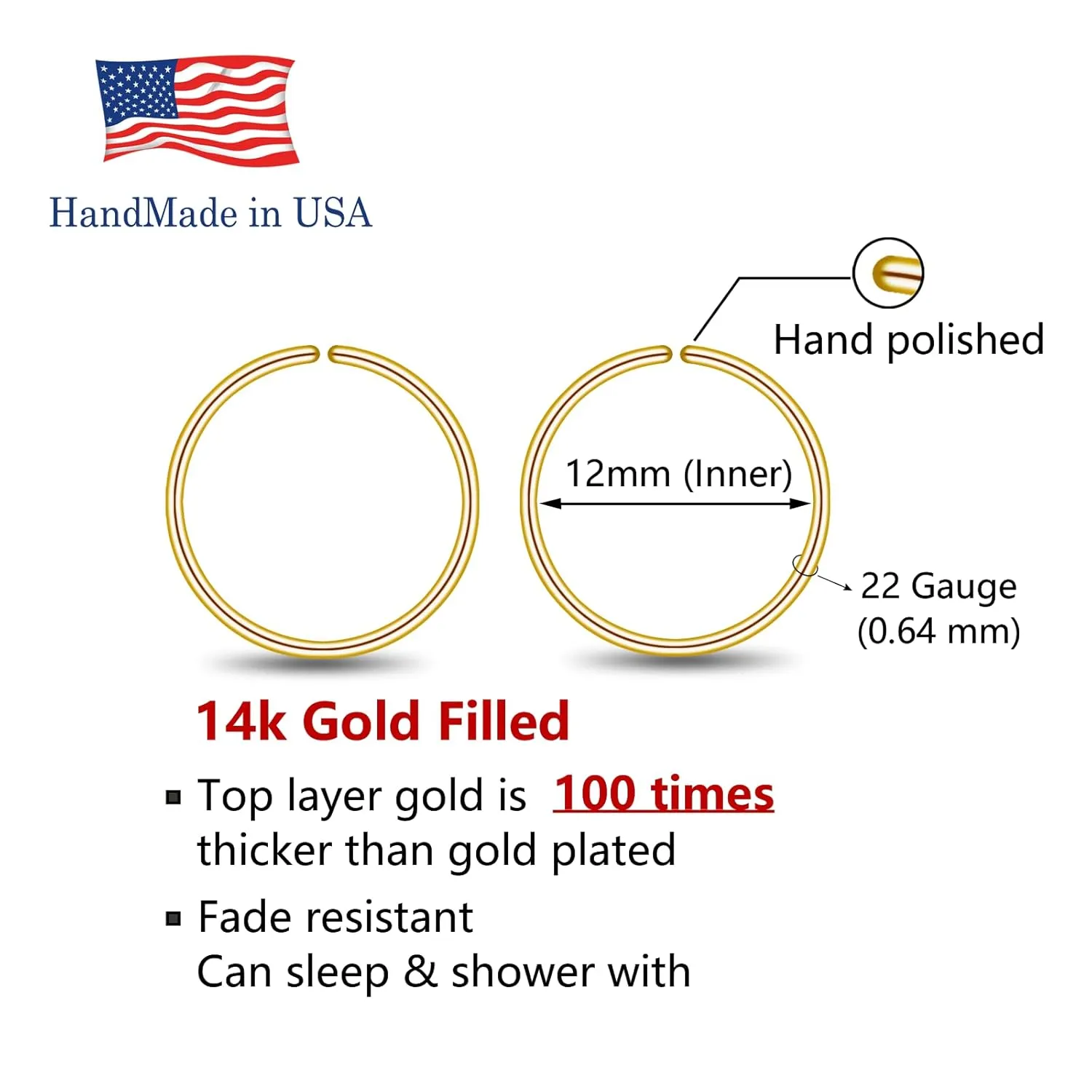 HandMade in USA

Hand polished

12mm (Inner)

22 Gauge
(0.64 mm)

14k Gold Filled

▪ Top layer gold is 100 times thicker than gold plated

▪ Fade resistant
Can sleep & shower with